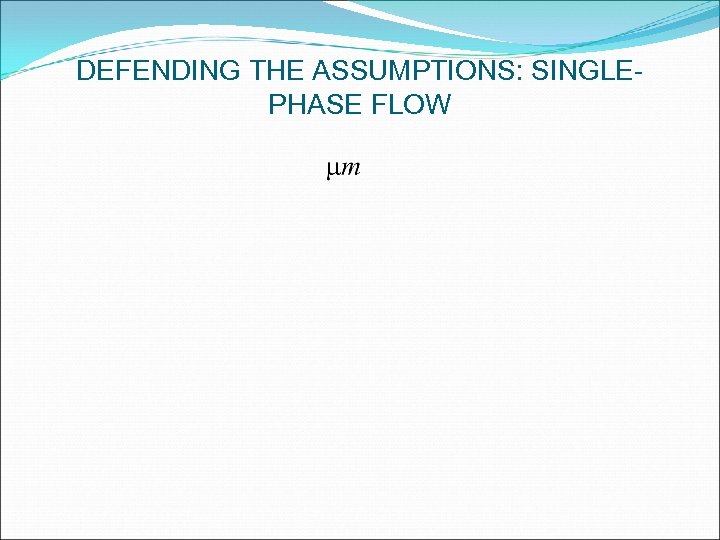 DEFENDING THE ASSUMPTIONS: SINGLE-PHASE FLOW

$\mu m$